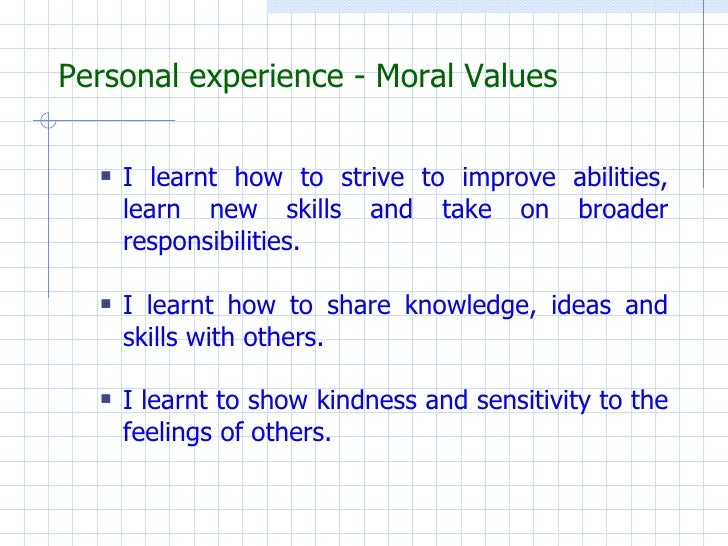 Personal experience - Moral Values

▪ I learnt how to strive to improve abilities, learn new skills and take on broader responsibilities.

▪ I learnt how to share knowledge, ideas and skills with others.

▪ I learnt to show kindness and sensitivity to the feelings of others.